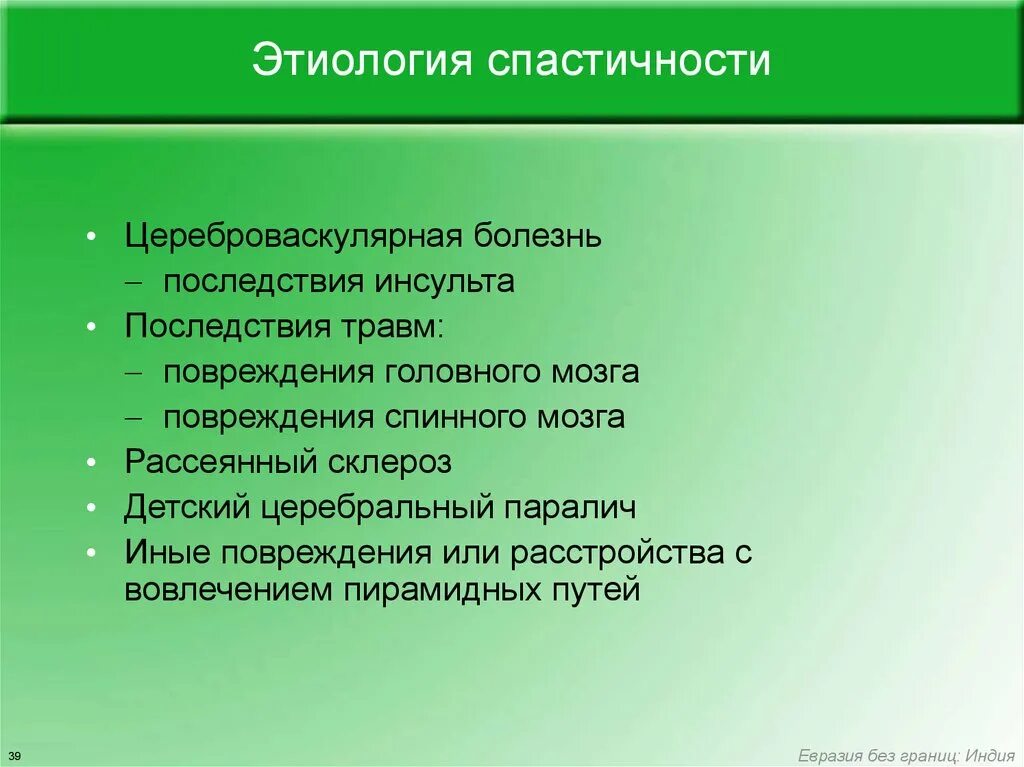 Этиология спастичности

• Цереброваскулярная болезнь
– последствия инсульта
• Последствия травм:
– повреждения головного мозга
– повреждения спинного мозга
• Рассеянный склероз
• Детский церебральный паралич
• Иные повреждения или расстройства с вовлечением пирамидных путей

39

Евразия без границ: Индия